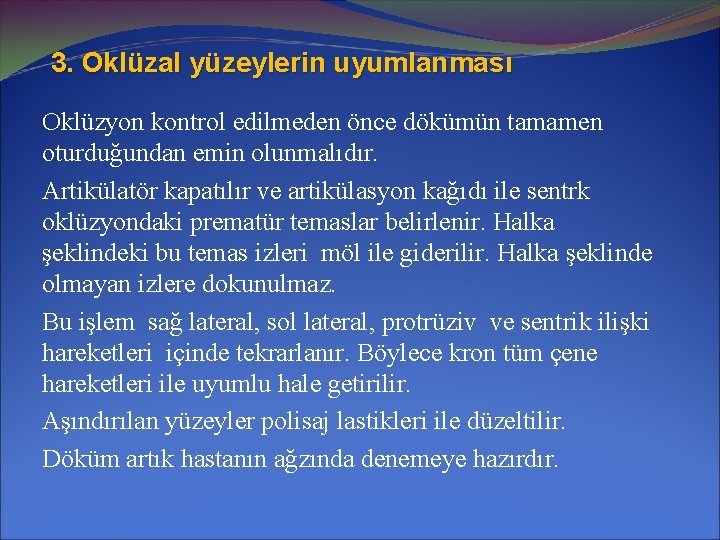 3. Oklüzal yüzeylerin uyumlanması

Oklüzyon kontrol edilmeden önce dökümün tamamen oturduğundan emin olunmalıdır.

Artikülatör kapatılır ve artikülasyon kağıdı ile sentrk oklüzyondaki prematür temaslar belirlenir. Halka şeklindeki bu temas izleri möl ile giderilir. Halka şeklinde olmayan izlere dokunulmaz.

Bu işlem sağ lateral, sol lateral, protrüziv ve sentrik ilişki hareketleri içinde tekrarlanır. Böylece kron tüm çene hareketleri ile uyumlu hale getirilir.

Aşındırılan yüzeyler polisaj lastikleri ile düzeltilir.

Döküm artık hastanın ağzında denemeye hazırdır.